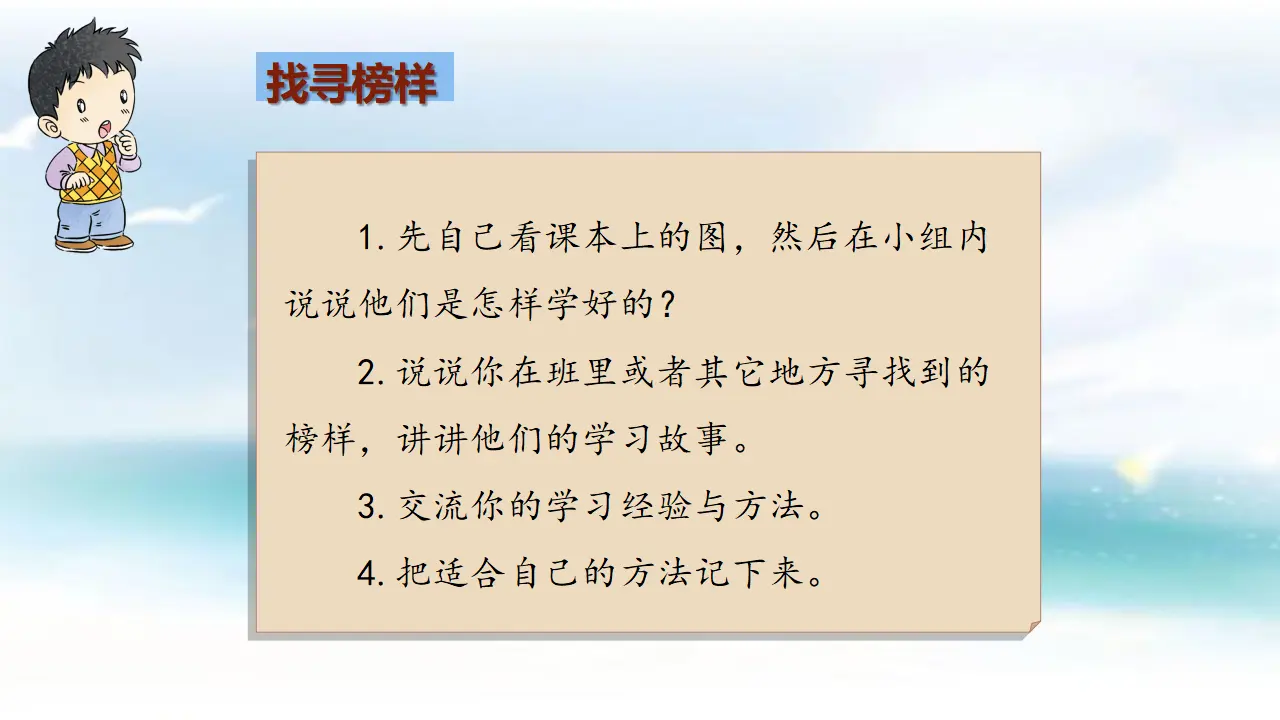 找寻榜样

1. 先自己看课本上的图，然后在小组内说说他们是怎样学好的？

2. 说说你在班里或者其它地方寻找到的榜样，讲讲他们的学习故事。

3. 交流你的学习经验与方法。

4. 把适合自己的方法记下来。